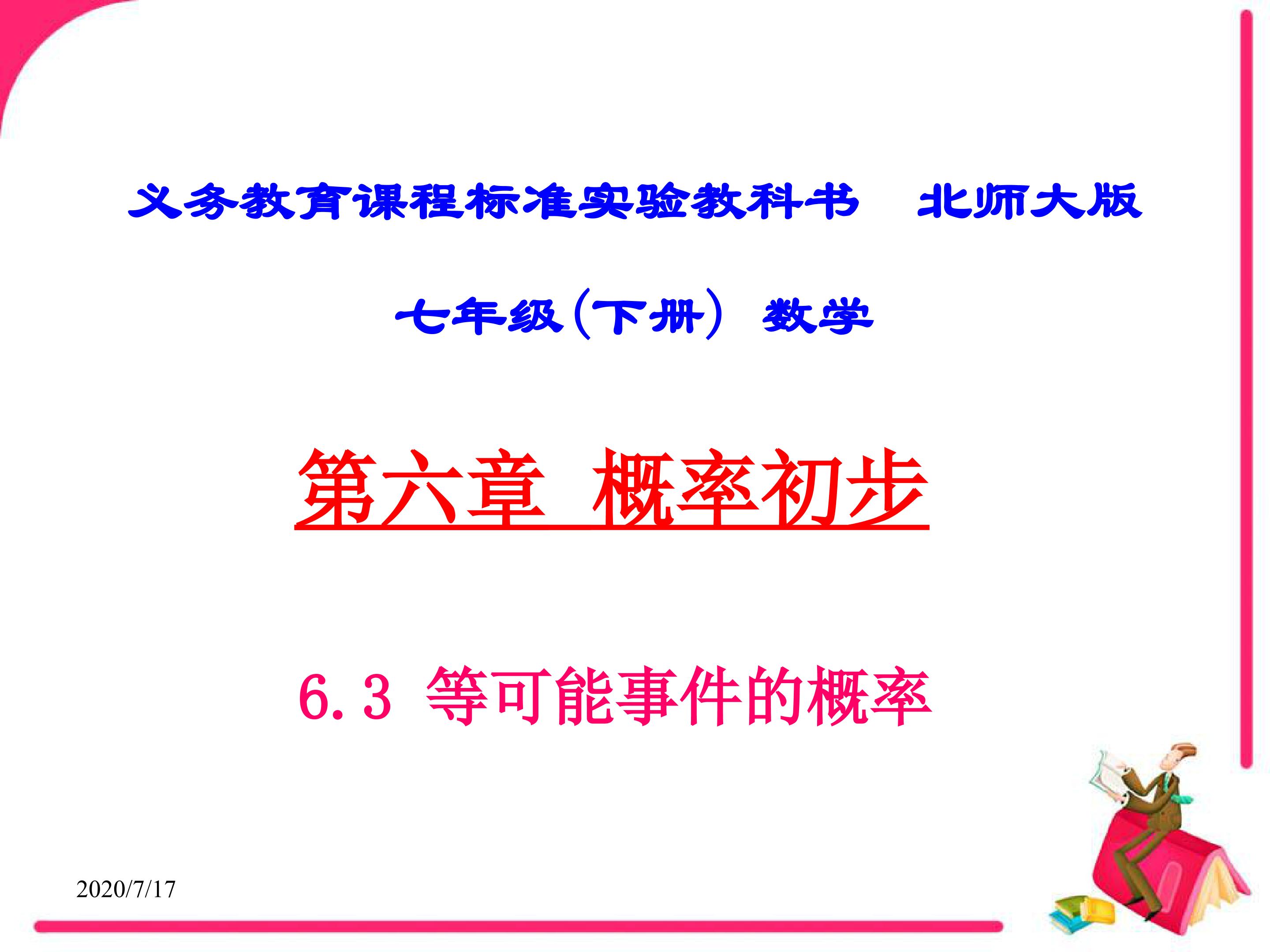 义务教育课程标准实验教科书 北师大版

七年级(下册) 数学

第六章 概率初步

6.3 等可能事件的概率

2020/7/17